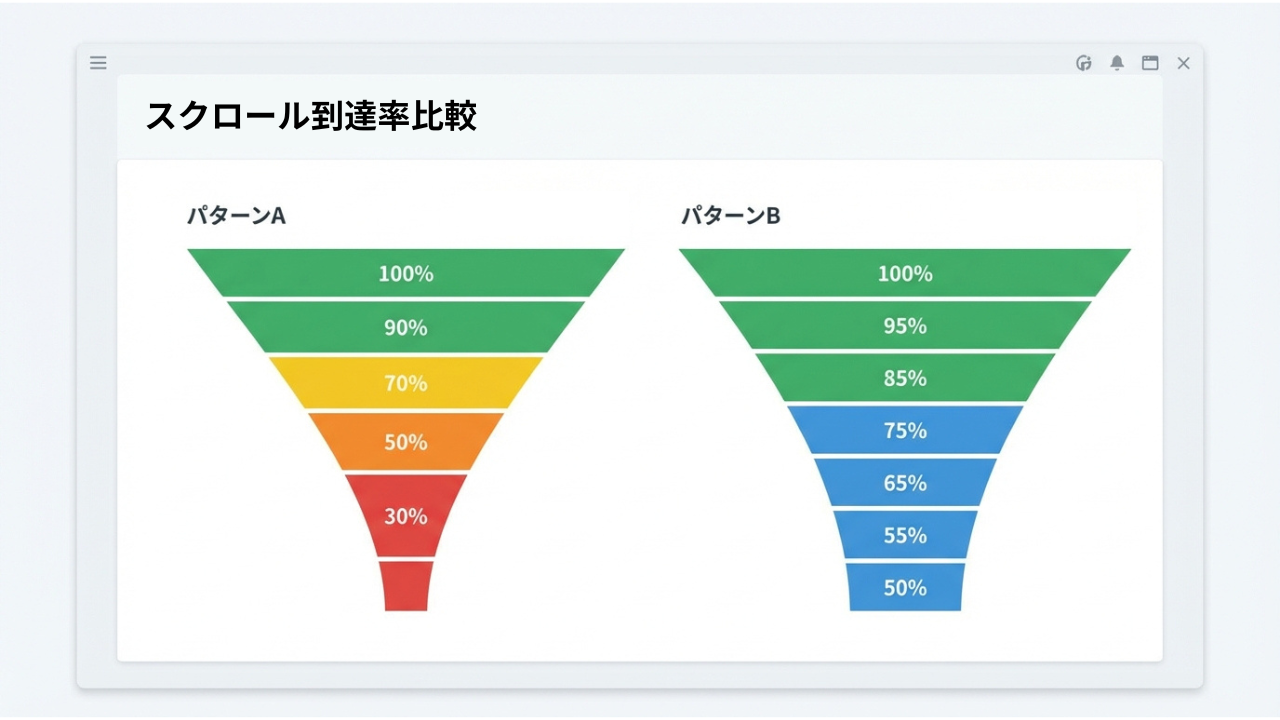 スクロール到達率比較

パターンA

100%

90%

70%

50%

30%

パターンB

100%

95%

85%

75%

65%

55%

50%